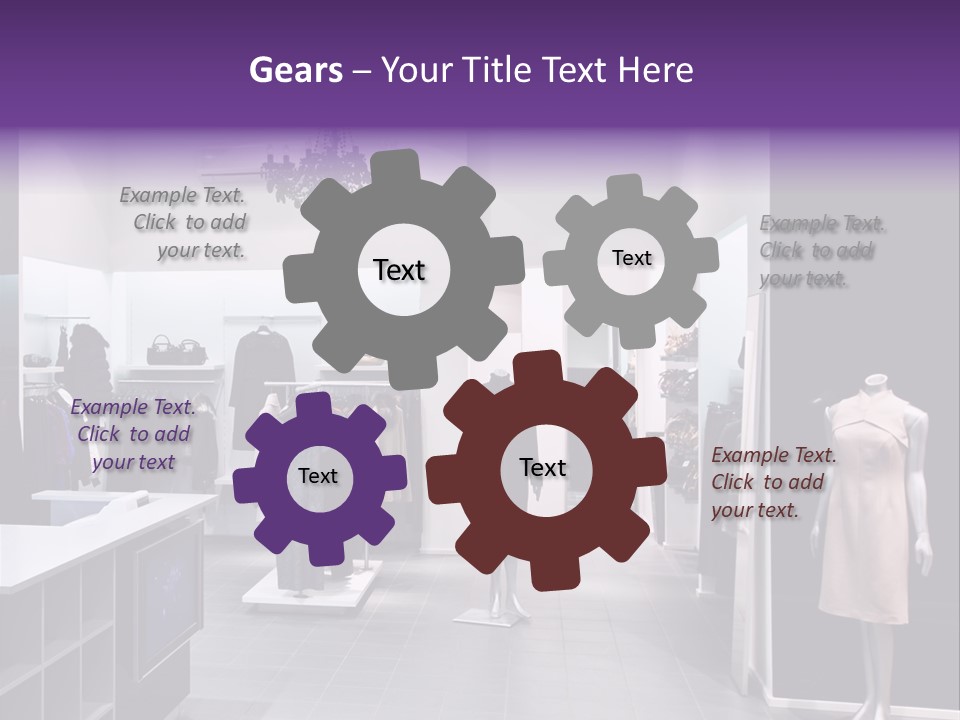 Gears – Your Title Text Here

Example Text. Click to add your text.

Text

Text

Example Text. Click to add your text.

Example Text. Click to add your text

Text

Text

Example Text. Click to add your text.